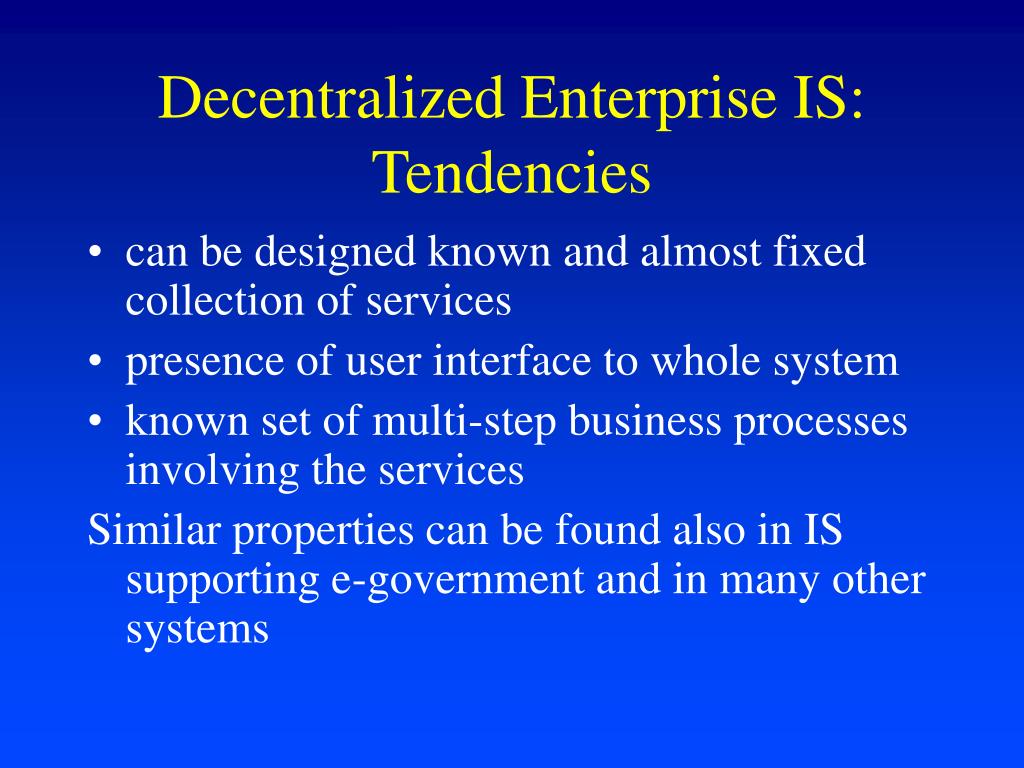 Decentralized Enterprise IS: Tendencies

• can be designed known and almost fixed collection of services
• presence of user interface to whole system
• known set of multi-step business processes involving the services

Similar properties can be found also in IS supporting e-government and in many other systems